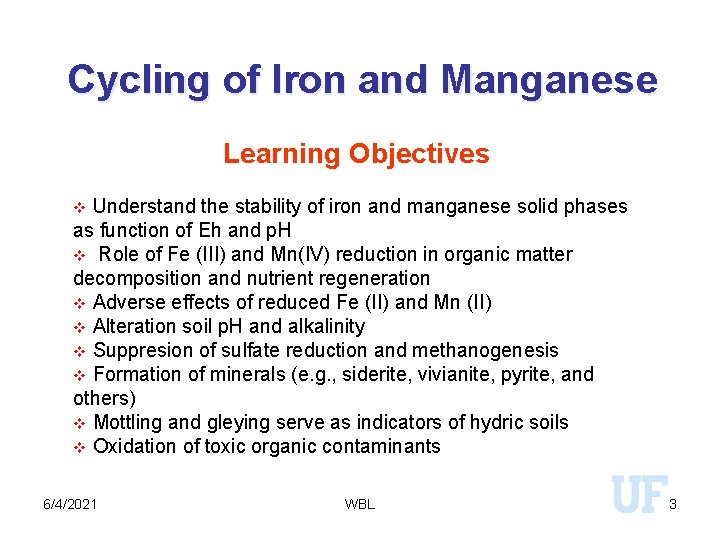 Cycling of Iron and Manganese

Learning Objectives

❖ Understand the stability of iron and manganese solid phases as function of Eh and pH
❖ Role of Fe (III) and Mn(IV) reduction in organic matter decomposition and nutrient regeneration
❖ Adverse effects of reduced Fe (II) and Mn (II)
❖ Alteration soil pH and alkalinity
❖ Suppresion of sulfate reduction and methanogenesis
❖ Formation of minerals (e.g., siderite, vivianite, pyrite, and others)
❖ Mottling and gleying serve as indicators of hydric soils
❖ Oxidation of toxic organic contaminants

6/4/2021 WBL UF 3